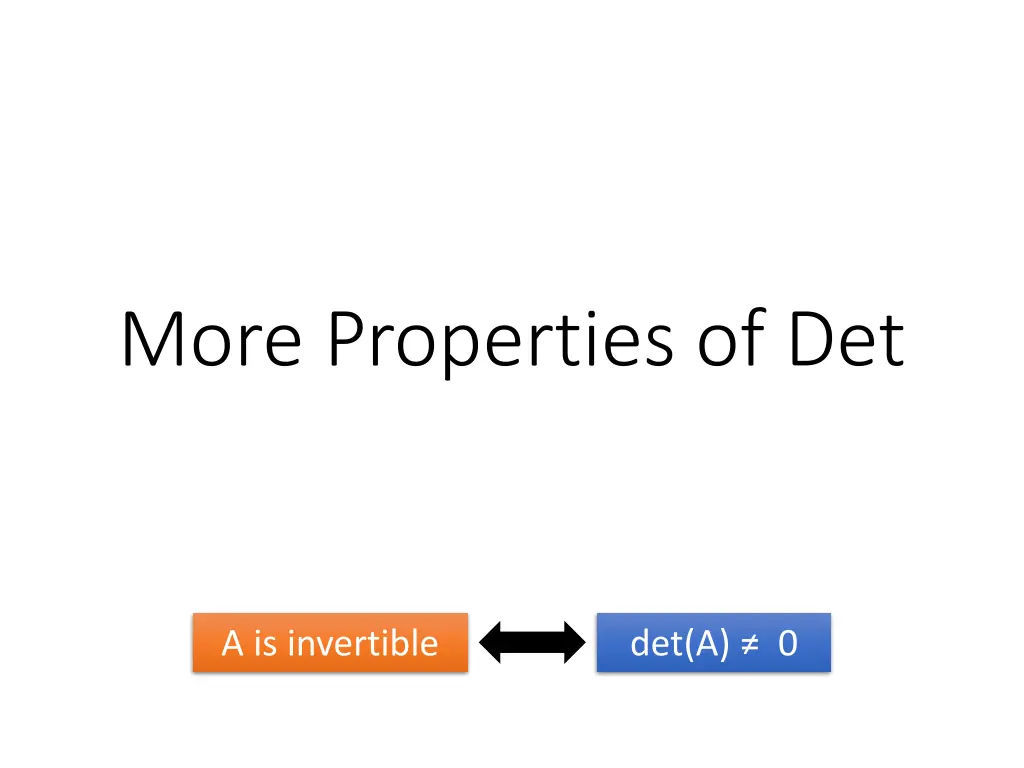 More Properties of Det

A is invertible

det(A) ≠ 0